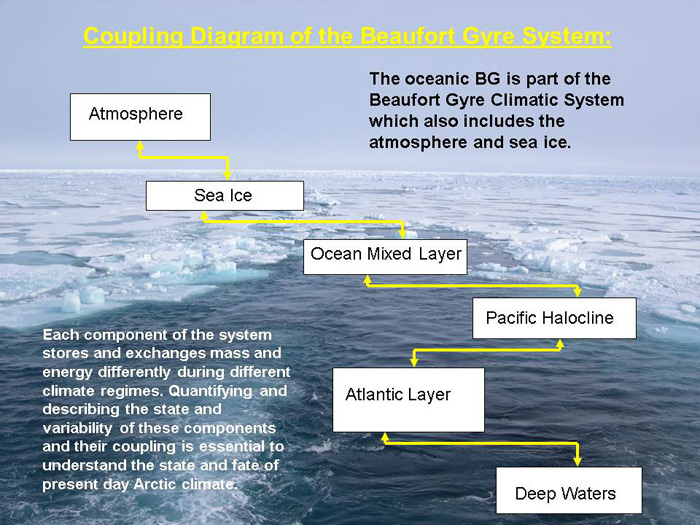 Coupling Diagram of the Beaufort Gyre System:

The oceanic BG is part of the Beaufort Gyre Climatic System which also includes the atmosphere and sea ice.

Atmosphere

Sea Ice

Ocean Mixed Layer

Pacific Halocline

Atlantic Layer

Deep Waters

Each component of the system stores and exchanges mass and energy differently during different climate regimes. Quantifying and describing the state and variability of these components and their coupling is essential to understand the state and fate of present day Arctic climate.